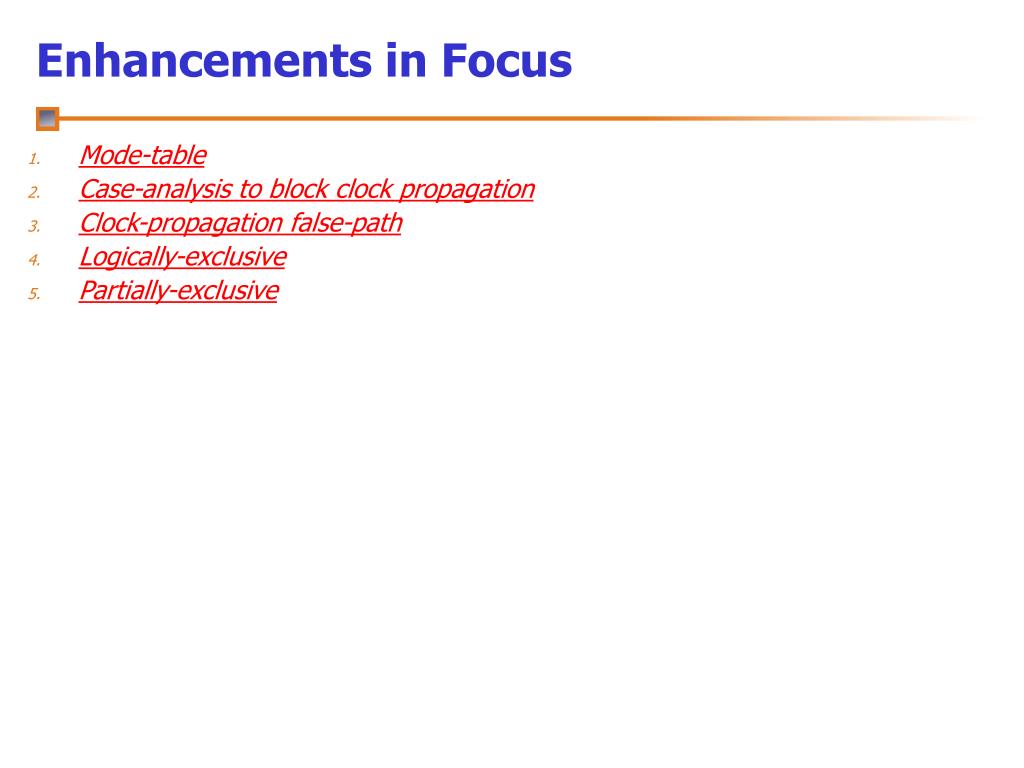 Enhancements in Focus

1. Mode-table
2. Case-analysis to block clock propagation
3. Clock-propagation false-path
4. Logically-exclusive
5. Partially-exclusive